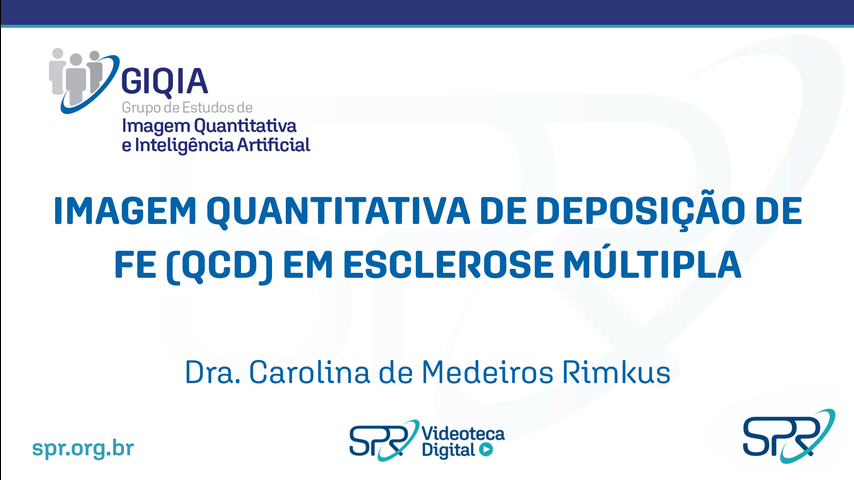 GIQIA
Grupo de Estudos de
Imagem Quantitativa
e Inteligência Artificial

IMAGEM QUANTITATIVA DE DEPOSIÇÃO DE FE (QCD) EM ESCLEROSE MÚLTIPLA

Dra. Carolina de Medeiros Rimkus

spr.org.br

SPR Videoteca Digital

SPR